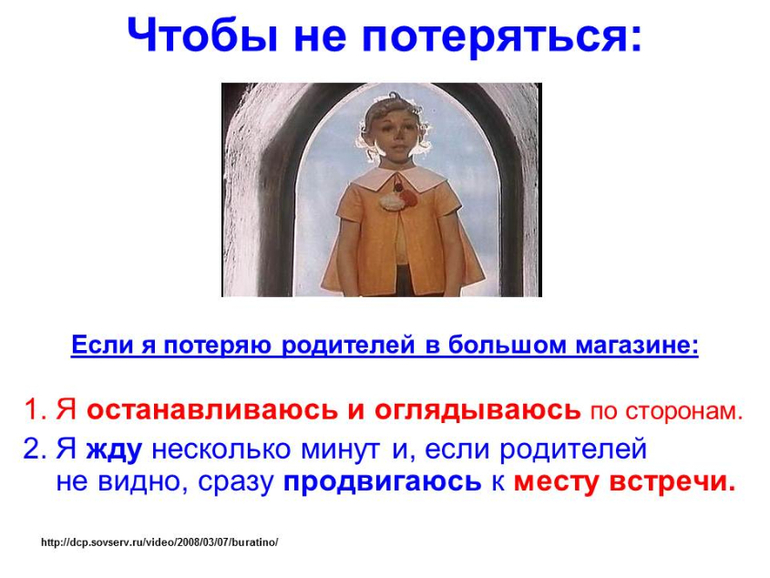 Чтобы не потеряться:

Если я потеряю родителей в большом магазине:

1. Я останавливаюсь и оглядываюсь по сторонам.
2. Я жду несколько минут и, если родителей не видно, сразу продвигаюсь к месту встречи.

http://dcp.sovserv.ru/video/2008/03/07/buratino/